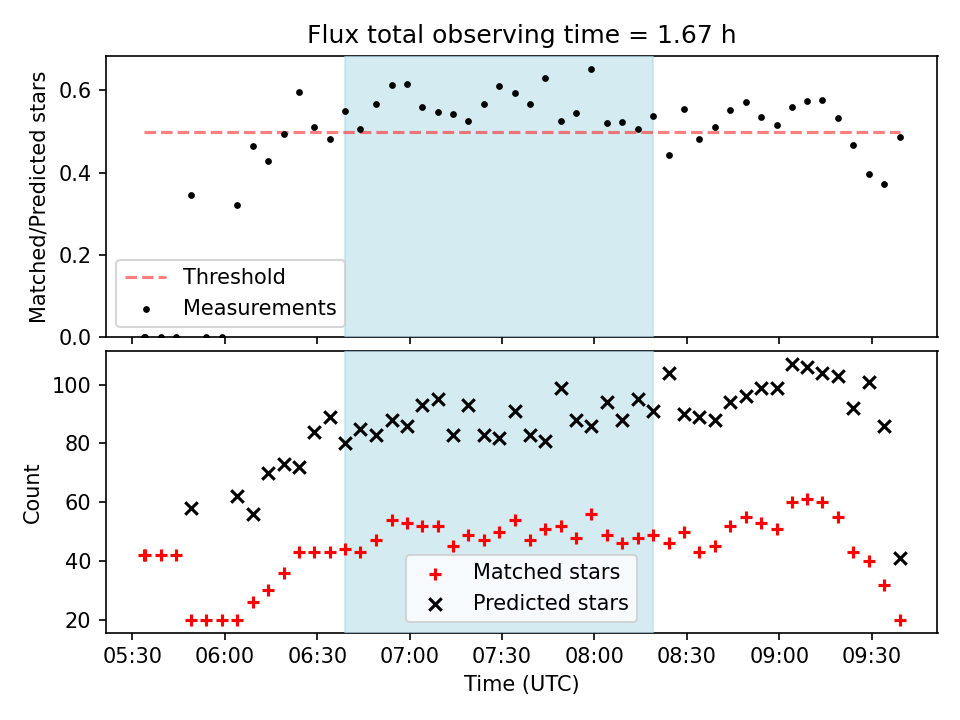 Flux total observing time = 1.67 h

Matched/Predicted stars

0.6
0.4
0.2
0.0

Threshold
Measurements

Count

100
80
60
40
20

Matched stars
Predicted stars

05:30 06:00 06:30 07:00 07:30 08:00 08:30 09:00 09:30
Time (UTC)